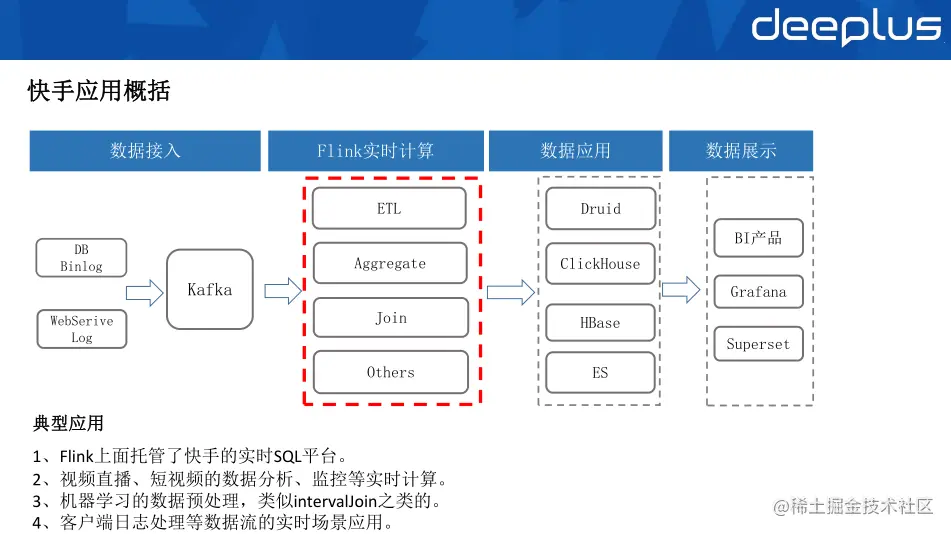 deeplus

快手应用概括

数据接入

Flink实时计算

数据应用

数据展示

DB Binlog

WebSerive Log

Kafka

ETL

Aggregate

Join

Others

Druid

ClickHouse

HBase

ES

BI产品

Grafana

Superset

典型应用

1、Flink上面托管了快手的实时SQL平台。
2、视频直播、短视频的数据分析、监控等实时计算。
3、机器学习的数据预处理，类似intervalJoin之类的。
4、客户端日志处理等数据流的实时场景应用。

@稀土掘金技术社区